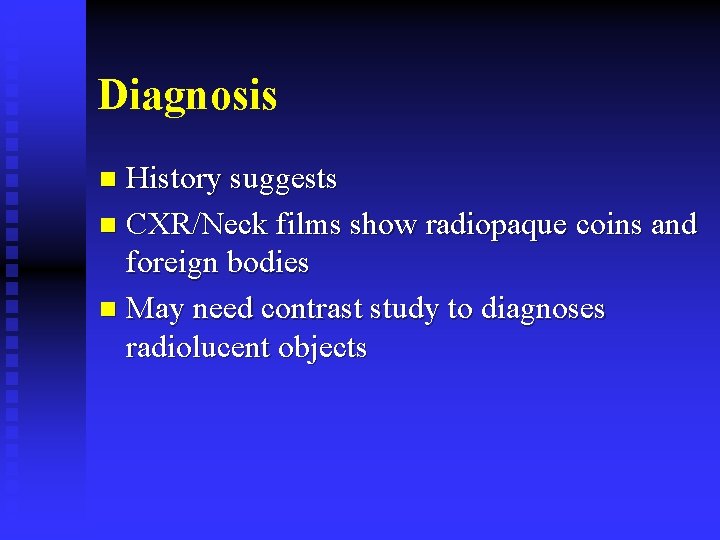 Diagnosis

- History suggests
- CXR/Neck films show radiopaque coins and foreign bodies
- May need contrast study to diagnoses radiolucent objects